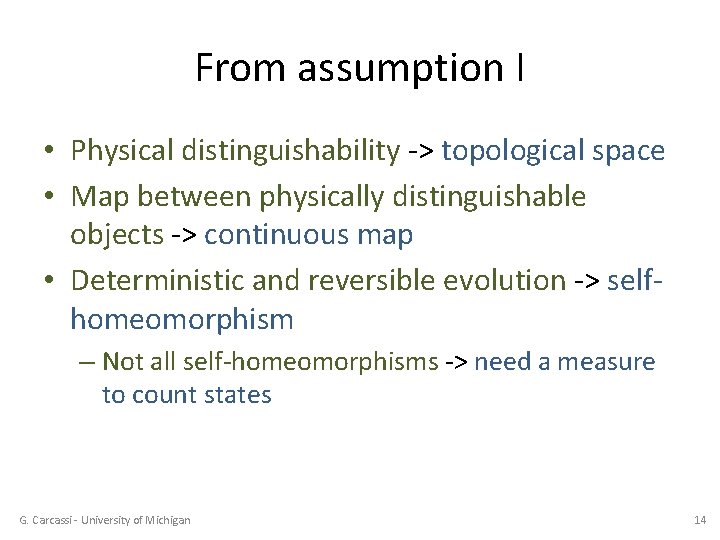 From assumption I

• Physical distinguishability -> topological space
• Map between physically distinguishable objects -> continuous map
• Deterministic and reversible evolution -> self-homeomorphism
– Not all self-homeomorphisms -> need a measure to count states

G. Carcassi - University of Michigan

14